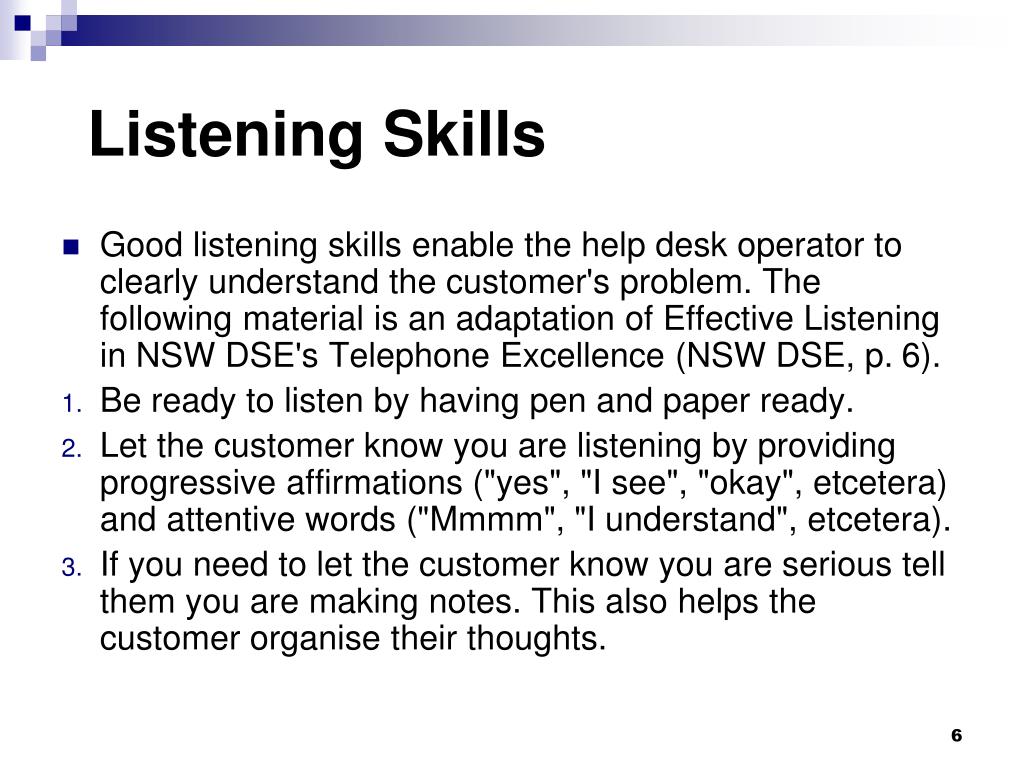 Listening Skills

Good listening skills enable the help desk operator to clearly understand the customer's problem. The following material is an adaptation of Effective Listening in NSW DSE's Telephone Excellence (NSW DSE, p. 6).

1. Be ready to listen by having pen and paper ready.
2. Let the customer know you are listening by providing progressive affirmations ("yes", "I see", "okay", etcetera) and attentive words ("Mmmm", "I understand", etcetera).
3. If you need to let the customer know you are serious tell them you are making notes. This also helps the customer organise their thoughts.

6